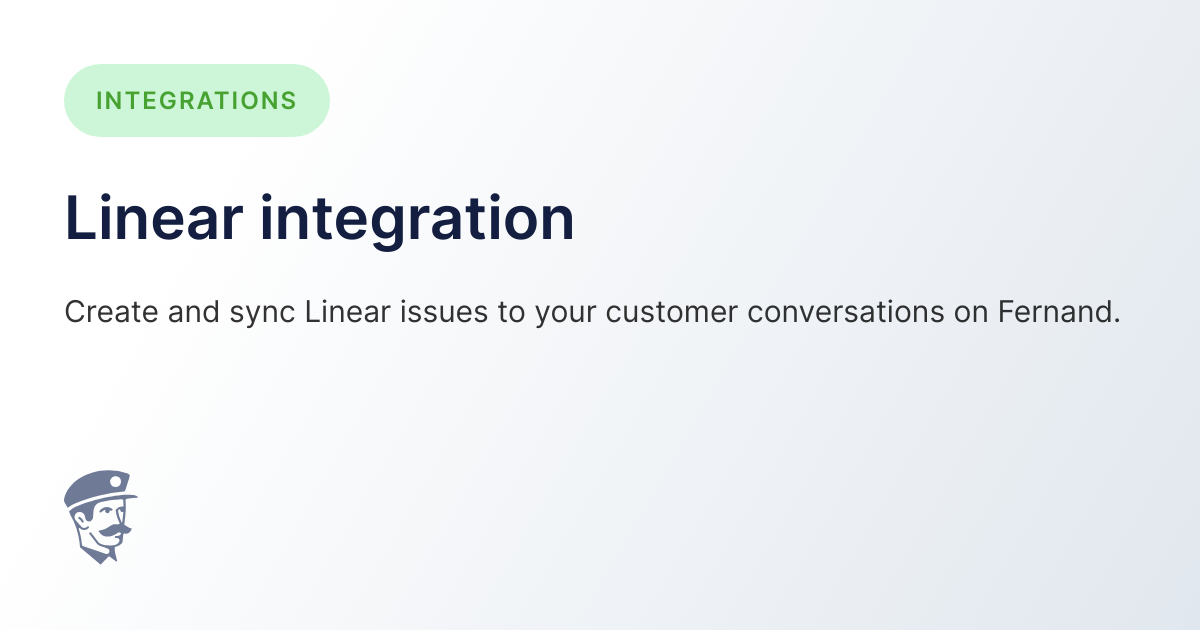 INTEGRATIONS

Linear integration

Create and sync Linear issues to your customer conversations on Fernand.